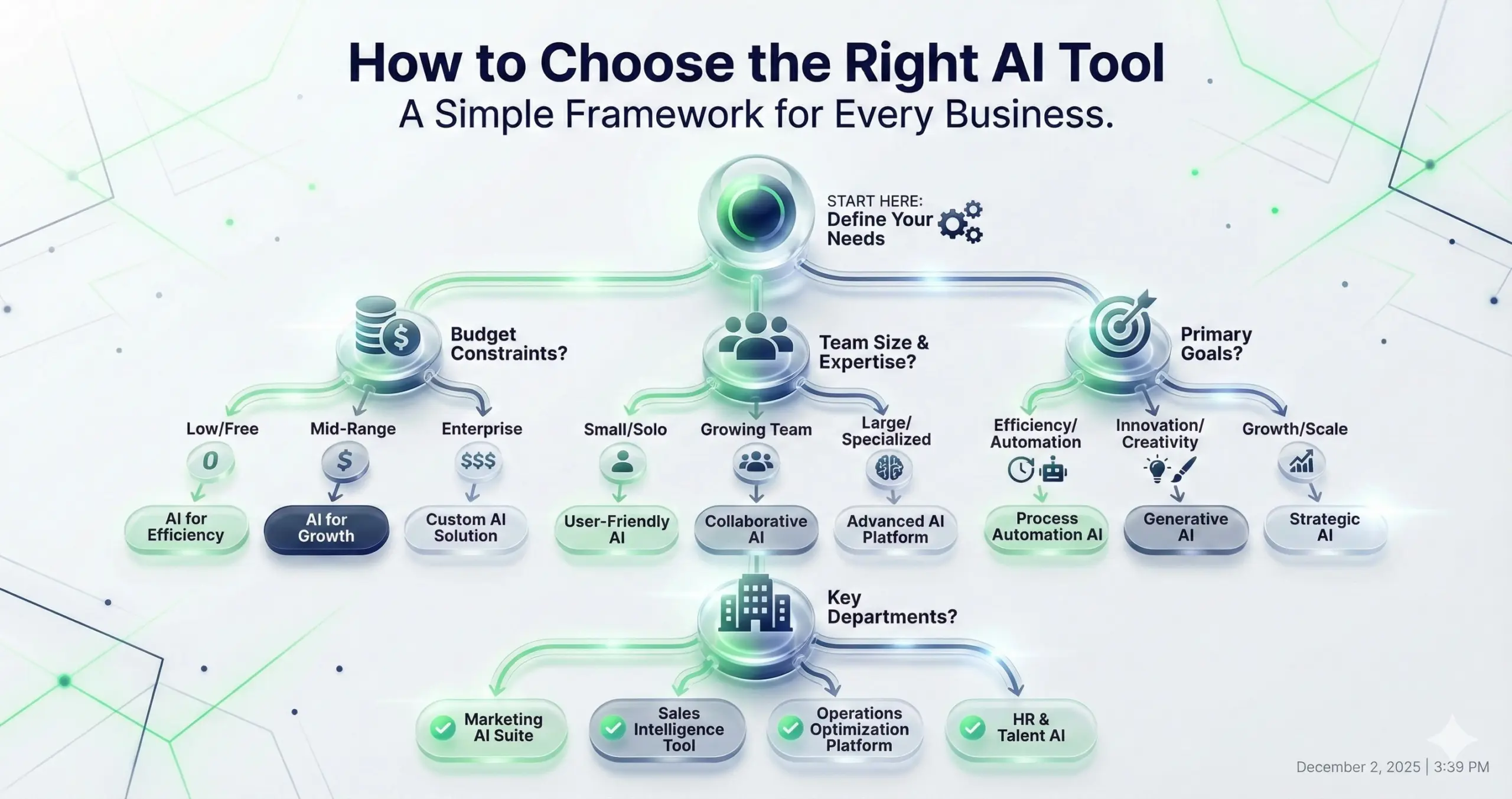 How to Choose the Right AI Tool
A Simple Framework for Every Business.

START HERE:
Define Your Needs

Budget Constraints?

Low/Free
0
AI for Efficiency

Mid-Range
$
AI for Growth

Enterprise
$$$
Custom AI Solution

Team Size & Expertise?

Small/Solo
User-Friendly AI

Growing Team
Collaborative AI

Large/ Specialized
Advanced AI Platform

Primary Goals?

Efficiency/ Automation
Process Automation AI

Innovation/ Creativity
Generative AI

Growth/Scale
Strategic AI

Key Departments?

Marketing AI Suite

Sales Intelligence Tool

Operations Optimization Platform

HR & Talent AI

December 2, 2025 | 3:39 PM